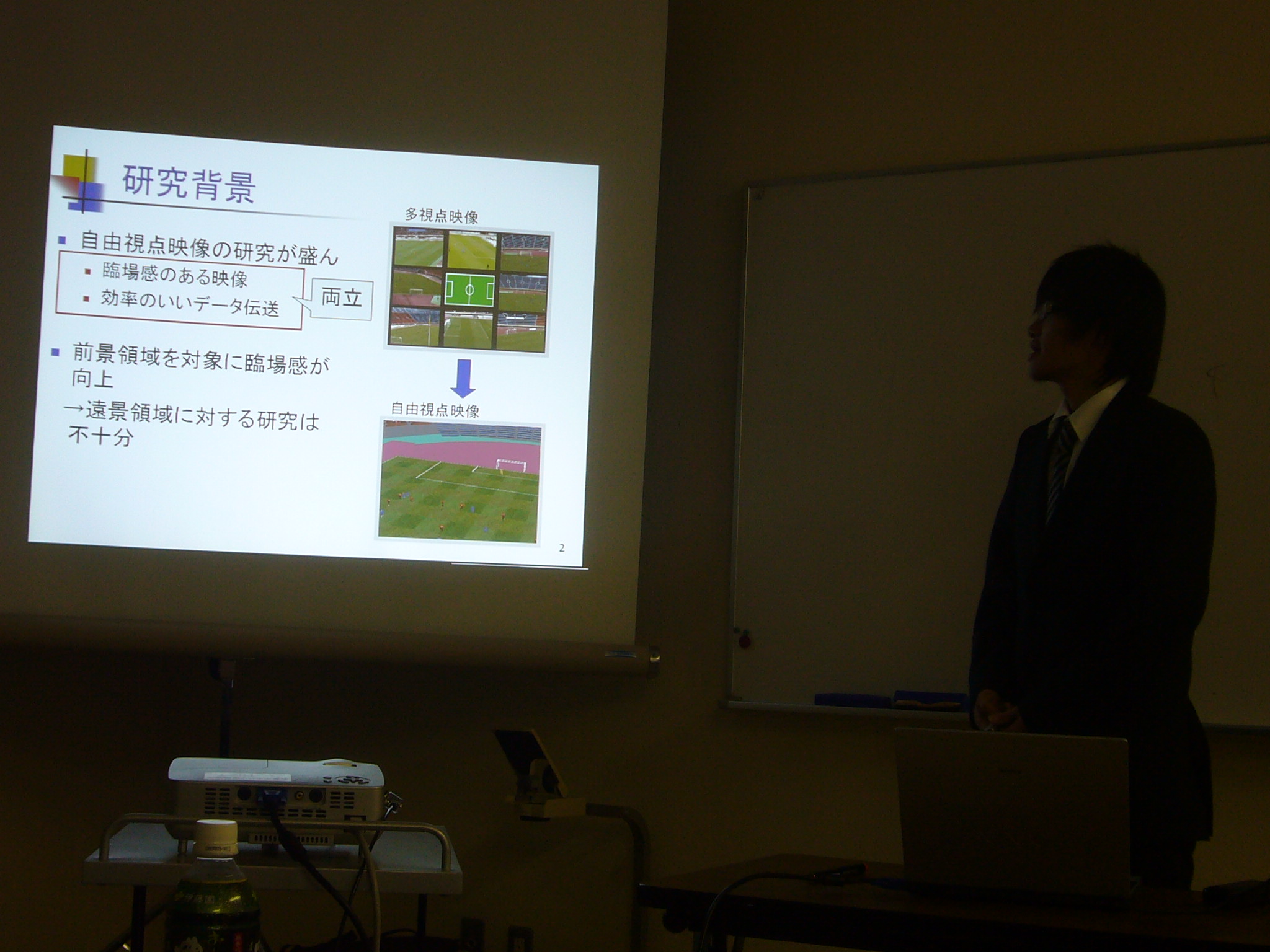 研究背景

■ 自由視点映像の研究が盛ん
▪ 臨場感のある映像
▪ 効率のいいデータ伝送

両立

■ 前景領域を対象に臨場感が向上
→遠景領域に対する研究は不十分

多視点映像

自由視点映像

2